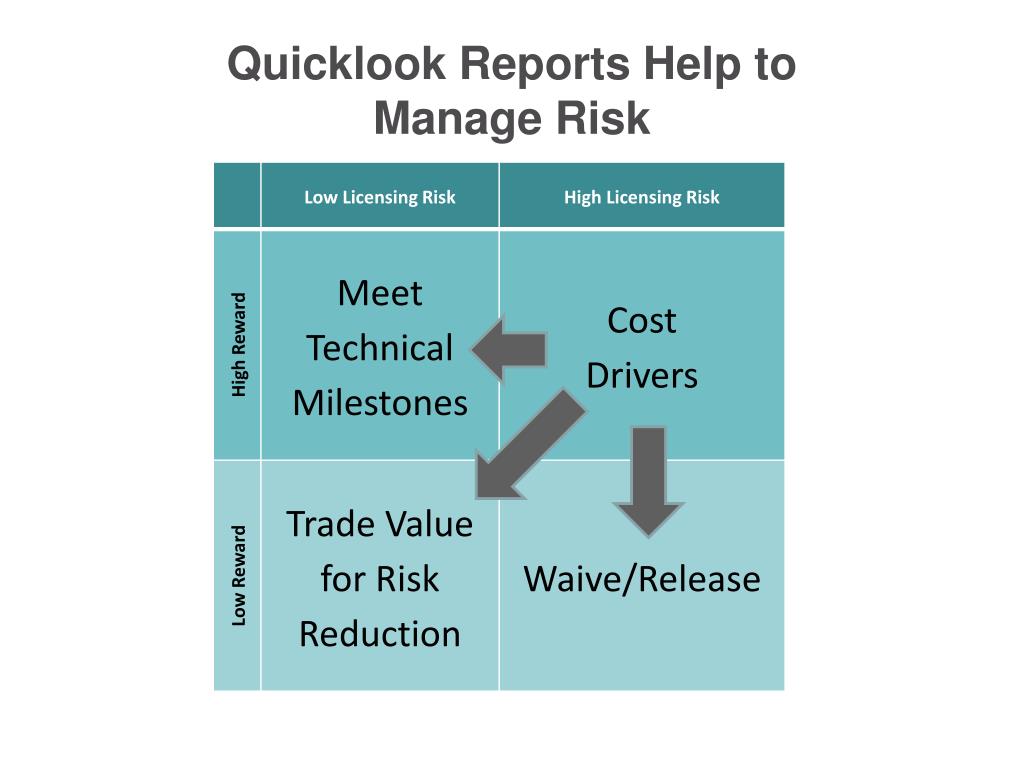 Quicklook Reports Help to Manage Risk

|  | Low Licensing Risk | High Licensing Risk |
|---|---|---|
| High Reward | Meet Technical Milestones | Cost Drivers |
| Low Reward | Trade Value for Risk Reduction | Waive/Release |